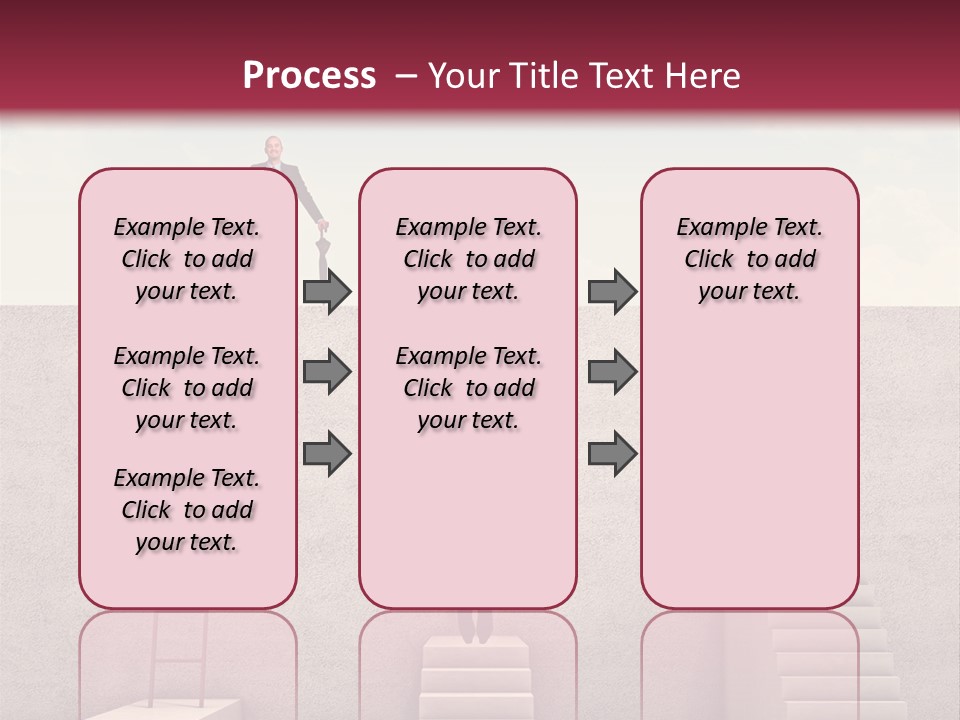 Process – Your Title Text Here

Example Text. Click to add your text.

Example Text. Click to add your text.

Example Text. Click to add your text.

Example Text. Click to add your text.

Example Text. Click to add your text.

Example Text. Click to add your text.